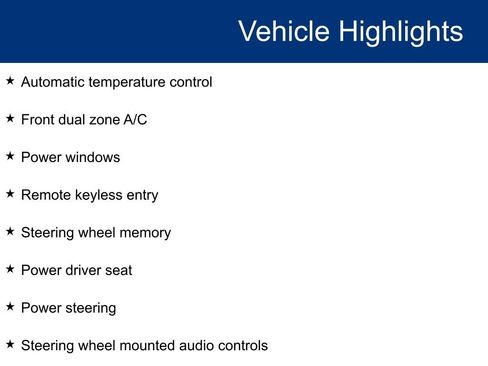 Vehicle Highlights

★ Automatic temperature control

★ Front dual zone A/C

★ Power windows

★ Remote keyless entry

★ Steering wheel memory

★ Power driver seat

★ Power steering

★ Steering wheel mounted audio controls